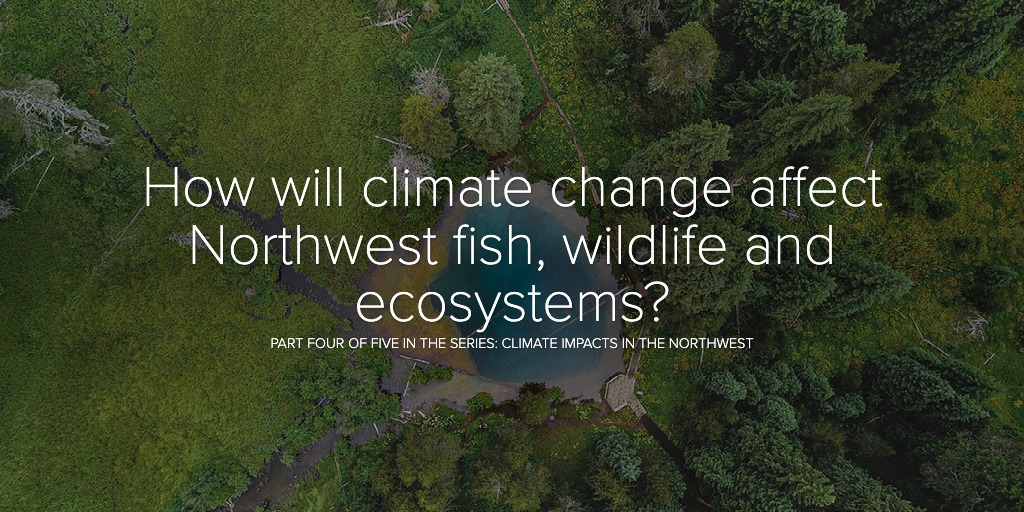 How will climate change affect Northwest fish, wildlife and ecosystems?

PART FOUR OF FIVE IN THE SERIES: CLIMATE IMPACTS IN THE NORTHWEST